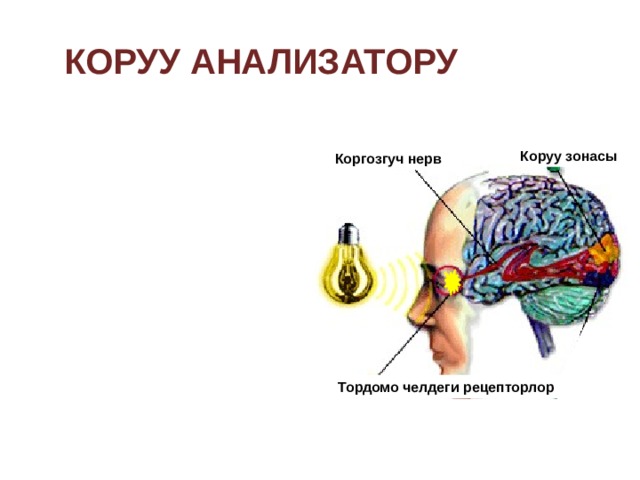 КОРУУ АНАЛИЗАТОРУ

Коргозгуч нерв

Коруу зонасы

Тордомо челдеги рецепторлор